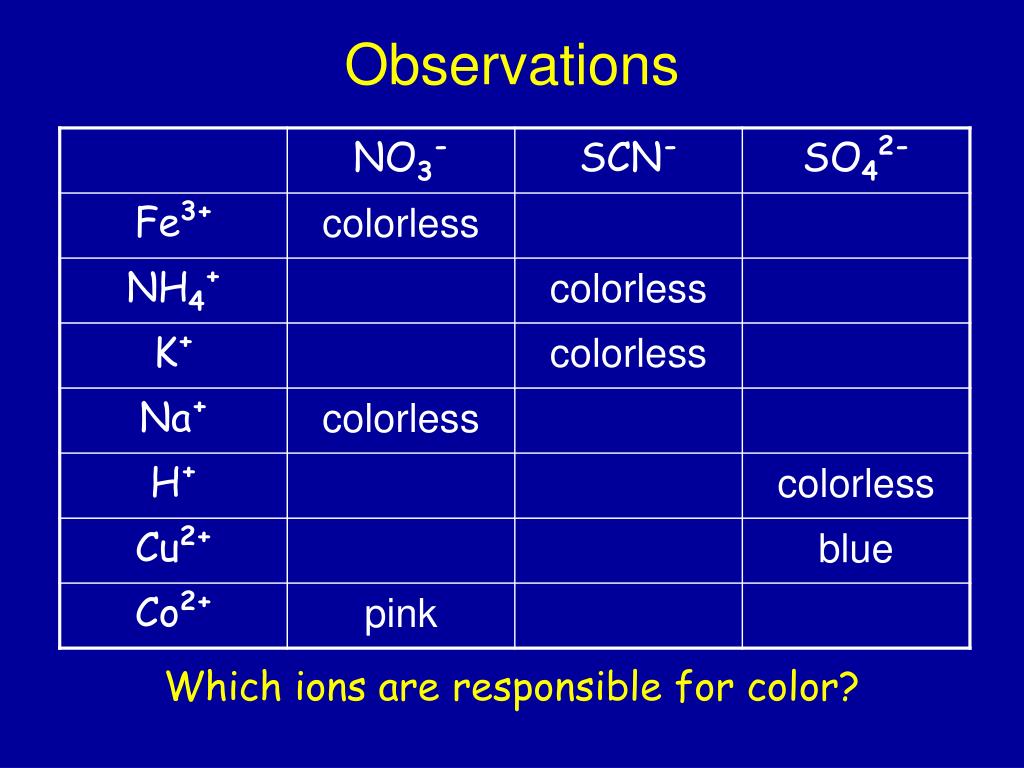 Observations

| | $NO_3^-$ | $SCN^-$ | $SO_4^{2-}$ |
|---|---|---|---|
| $Fe^{3+}$ | colorless | | |
| $NH_4^+$ | | colorless | |
| $K^+$ | | colorless | |
| $Na^+$ | colorless | | |
| $H^+$ | | | colorless |
| $Cu^{2+}$ | | | blue |
| $Co^{2+}$ | pink | | |

Which ions are responsible for color?